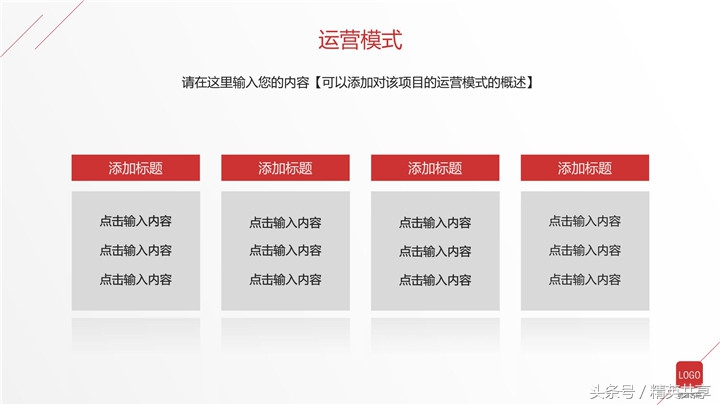 运营模式

请在这里输入您的内容【可以添加对该项目的运营模式的概述】

添加标题

点击输入内容
点击输入内容
点击输入内容

添加标题

点击输入内容
点击输入内容
点击输入内容

添加标题

点击输入内容
点击输入内容
点击输入内容

添加标题

点击输入内容
点击输入内容
点击输入内容

LOGO

头条号 / 精英共享